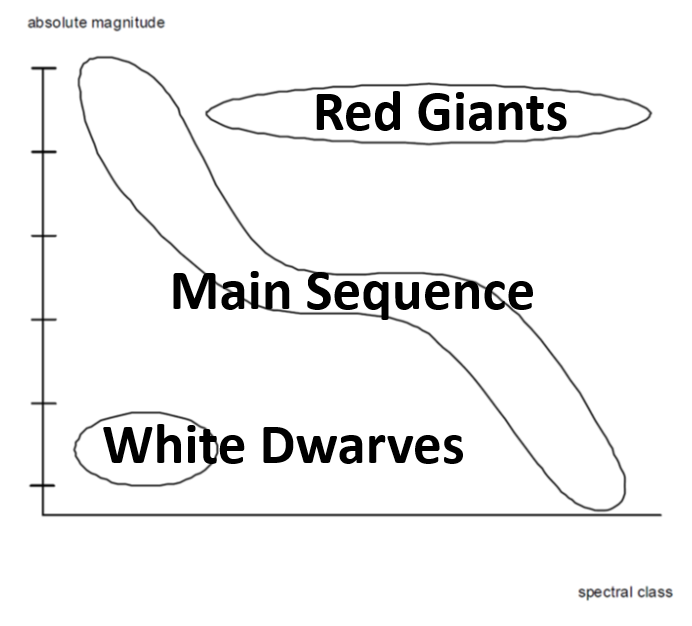 absolute magnitude

Red Giants

Main Sequence

White Dwarves

spectral class